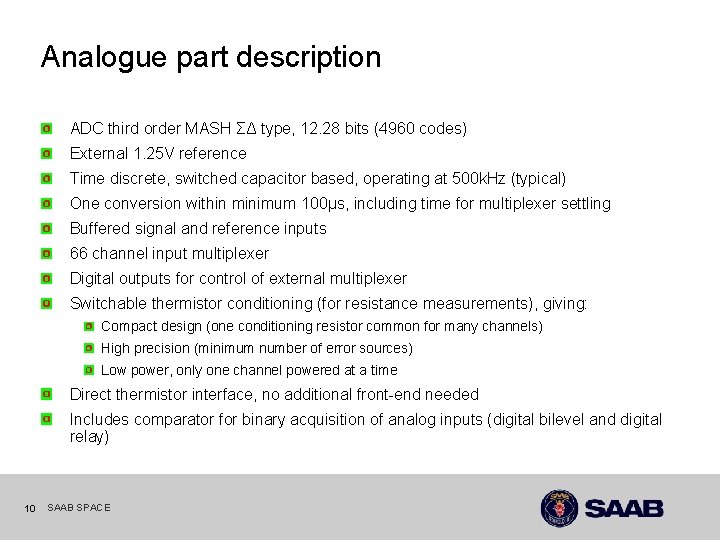 Analogue part description

ADC third order MASH ΣΔ type, 12.28 bits (4960 codes)

External 1.25V reference

Time discrete, switched capacitor based, operating at 500kHz (typical)

One conversion within minimum 100µs, including time for multiplexer settling

Buffered signal and reference inputs

66 channel input multiplexer

Digital outputs for control of external multiplexer

Switchable thermistor conditioning (for resistance measurements), giving:

Compact design (one conditioning resistor common for many channels)

High precision (minimum number of error sources)

Low power, only one channel powered at a time

Direct thermistor interface, no additional front-end needed

Includes comparator for binary acquisition of analog inputs (digital bilevel and digital relay)

10 SAAB SPACE

SAAB